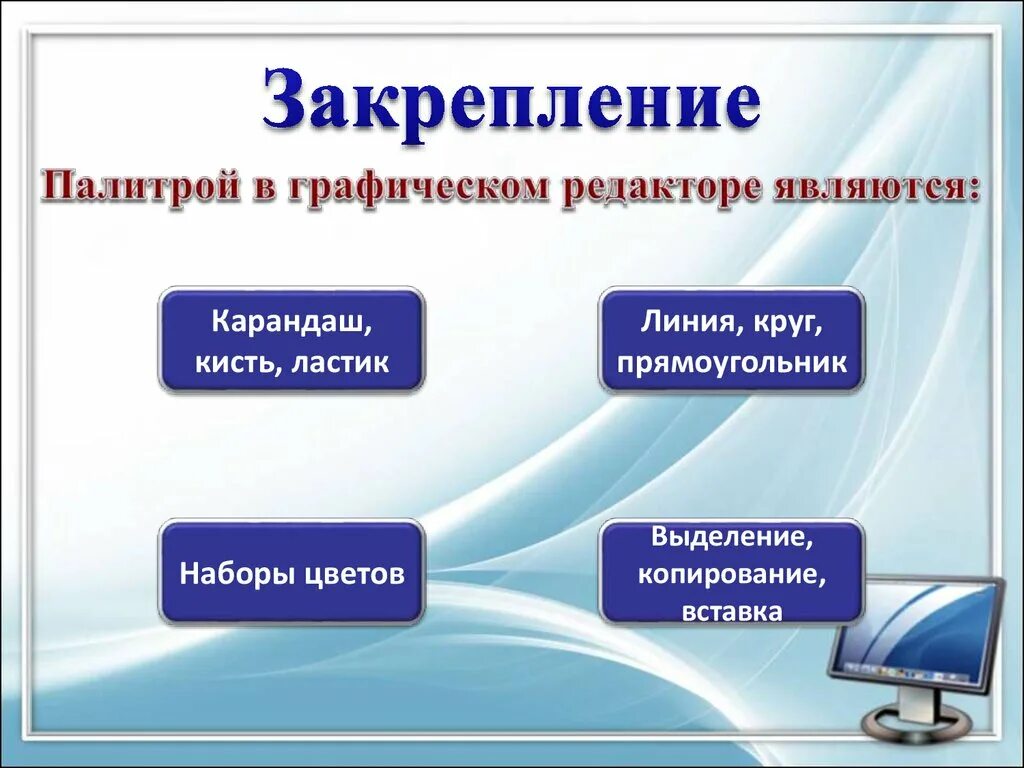 Закрепление

Палитрой в графическом редакторе являются:

Карандаш, кисть, ластик

Линия, круг, прямоугольник

Наборы цветов

Выделение, копирование, вставка